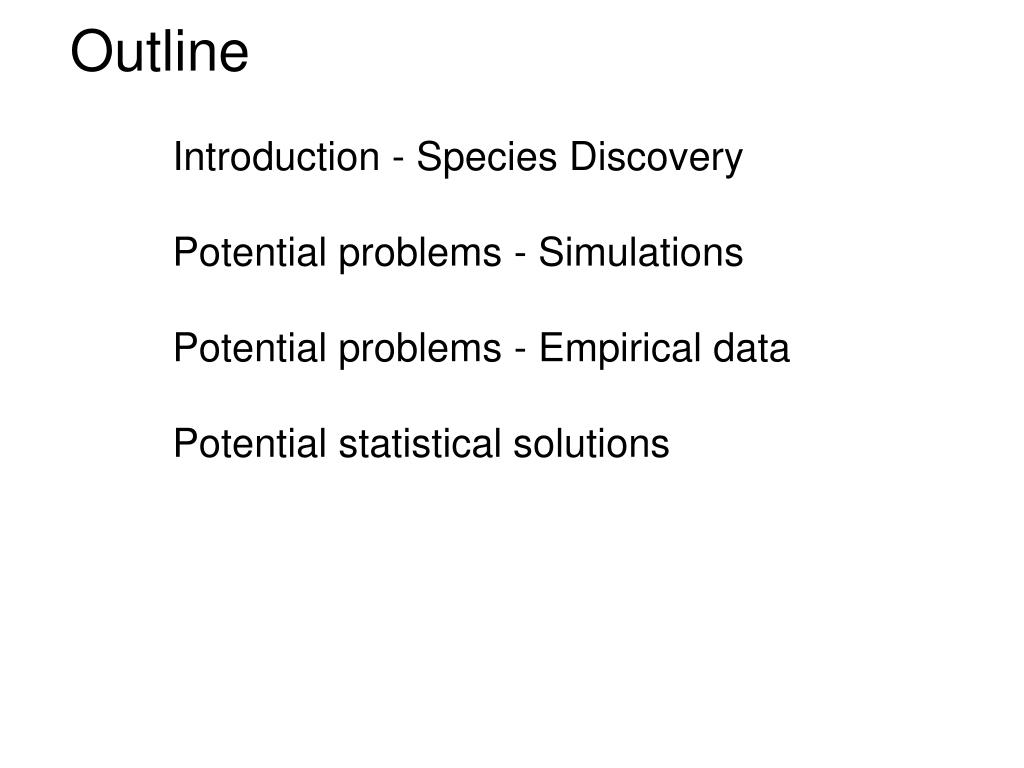 Outline

Introduction - Species Discovery

Potential problems - Simulations

Potential problems - Empirical data

Potential statistical solutions